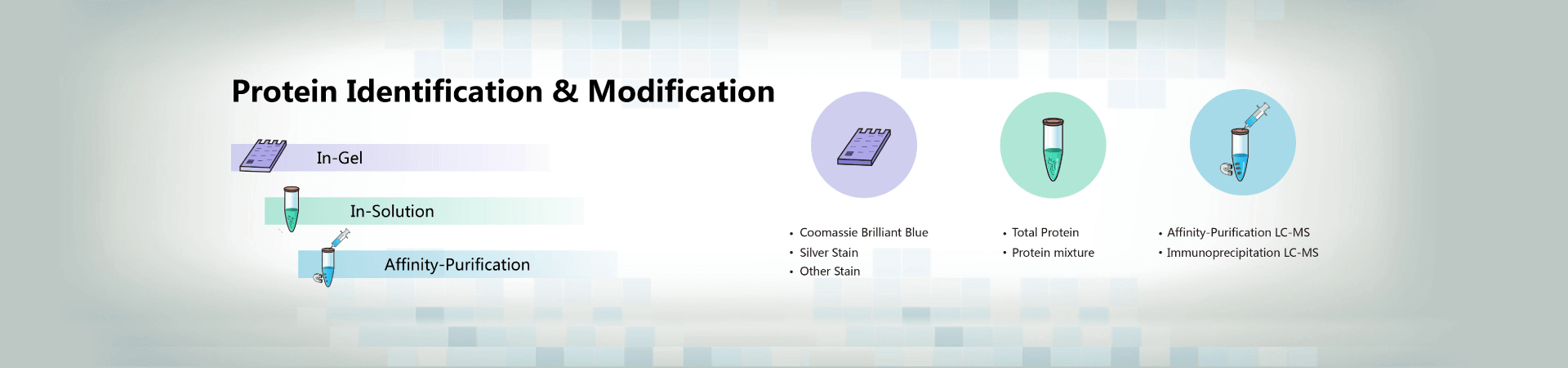 Protein Identification & Modification

In-Gel

In-Solution

Affinity-Purification

• Coomassie Brilliant Blue
• Silver Stain
• Other Stain

• Total Protein
• Protein mixture

• Affinity-Purification LC-MS
• Immunoprecipitation LC-MS